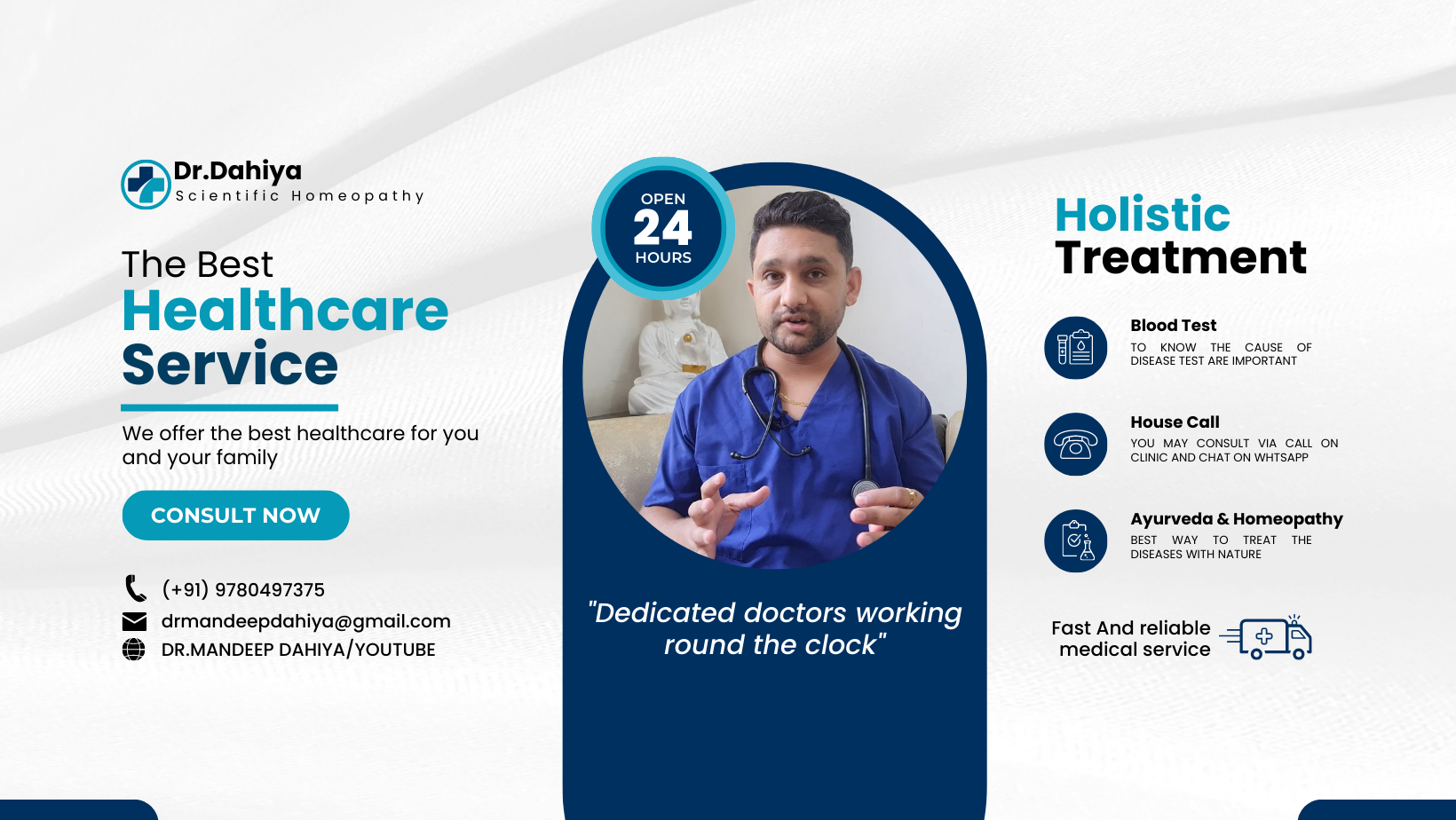 Dr.Dahiya
Scientific Homeopathy

The Best
Healthcare
Service

We offer the best healthcare for you and your family

CONSULT NOW

(+91) 9780497375
drmandeepdahiya@gmail.com
DR.MANDEEP DAHIYA/YOUTUBE

OPEN
24
HOURS

"Dedicated doctors working round the clock"

Holistic
Treatment

Blood Test
TO KNOW THE CAUSE OF DISEASE TEST ARE IMPORTANT

House Call
YOU MAY CONSULT VIA CALL ON CLINIC AND CHAT ON WHTSAPP

Ayurveda & Homeopathy
BEST WAY TO TREAT THE DISEASES WITH NATURE

Fast And reliable medical service